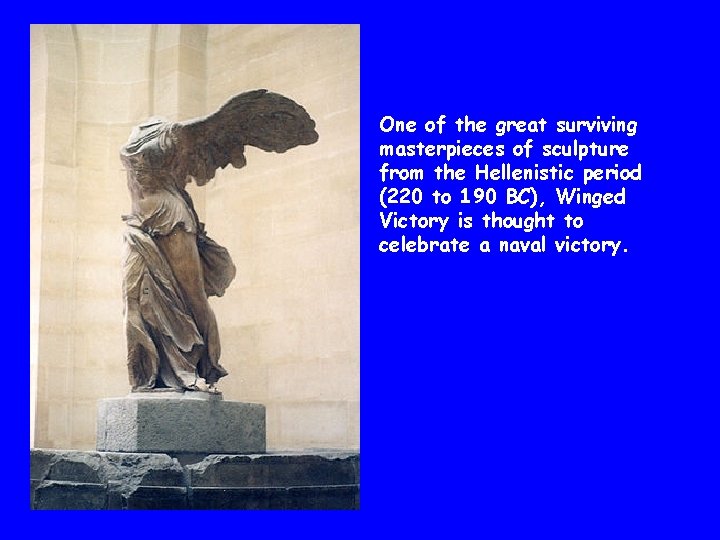 One of the great surviving masterpieces of sculpture from the Hellenistic period (220 to 190 BC), Winged Victory is thought to celebrate a naval victory.